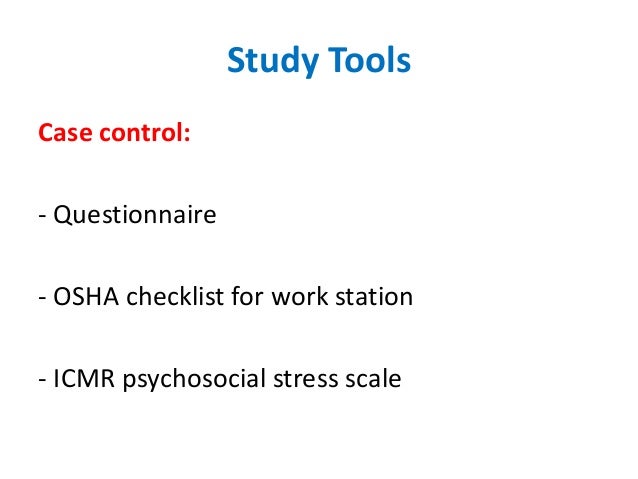 Study Tools

Case control:

- Questionnaire

- OSHA checklist for work station

- ICMR psychosocial stress scale